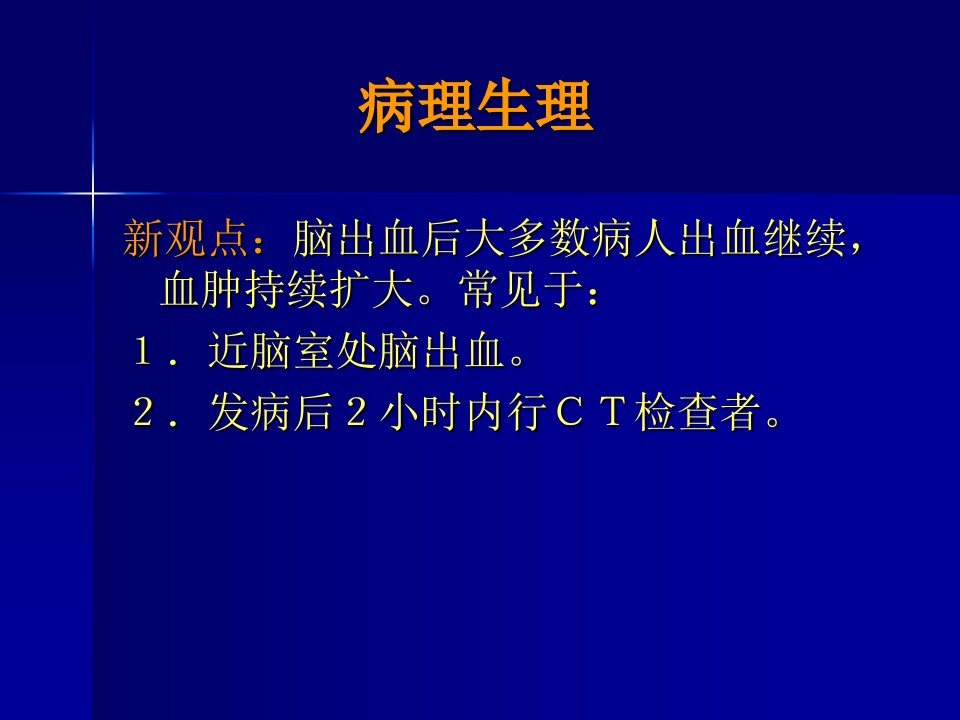 病理生理

新观点：脑出血后大多数病人出血继续，血肿持续扩大。常见于：

１．近脑室处脑出血。

２．发病后２小时内行ＣＴ检查者。